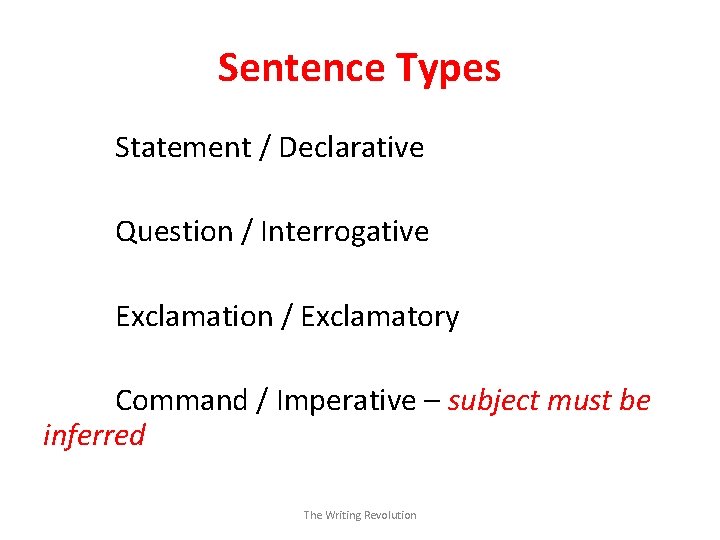 Sentence Types

Statement / Declarative

Question / Interrogative

Exclamation / Exclamatory

Command / Imperative – subject must be inferred

The Writing Revolution